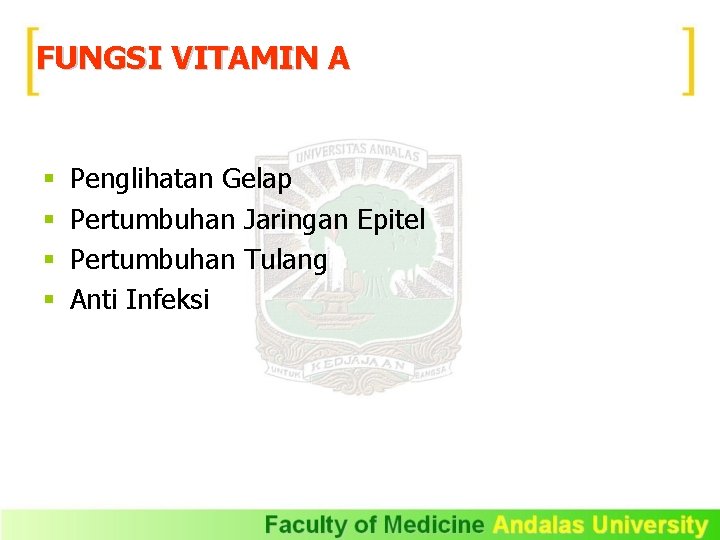 FUNGSI VITAMIN A

UNIVERSITAS ANDALAS

- Penglihatan Gelap
- Pertumbuhan Jaringan Epitel
- Pertumbuhan Tulang
- Anti Infeksi

UNTUK KEDJAJAAN BANGSA

Faculty of Medicine Andalas University